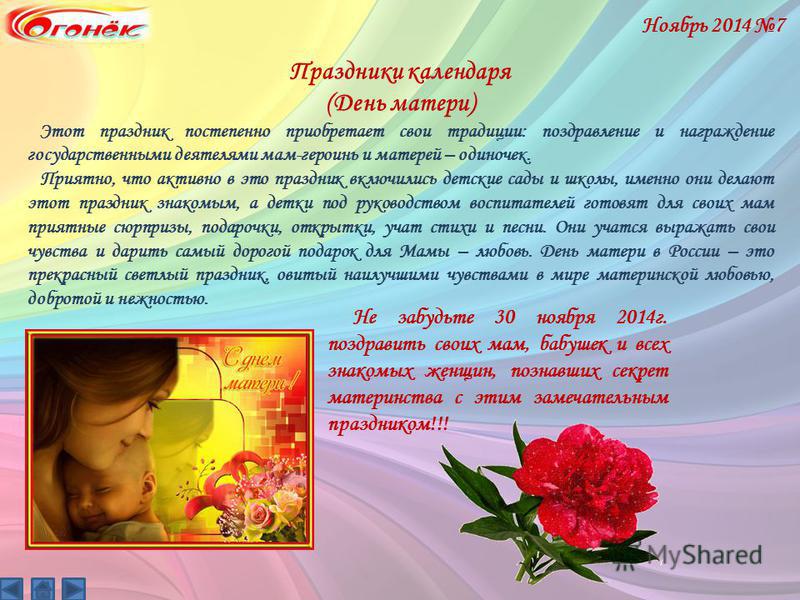 Огонёк

Ноябрь 2014 №7

Праздники календаря
(День матери)

Этот праздник постепенно приобретает свои традиции: поздравление и награждение государственными деятелями мам-героинь и матерей – одиночек.

Приятно, что активно в это праздник включились детские сады и школы, именно они делают этот праздник знакомым, а детки под руководством воспитателей готовят для своих мам приятные сюрпризы, подарочки, открытки, учат стихи и песни. Они учатся выражать свои чувства и дарить самый дорогой подарок для Мамы – любовь. День матери в России – это прекрасный светлый праздник, овитый наилучшими чувствами в мире материнской любовью, добротой и нежностью.

С днем матери!

Не забудьте 30 ноября 2014г. поздравить своих мам, бабушек и всех знакомых женщин, познавших секрет материнства с этим замечательным праздником!!!

MyShared